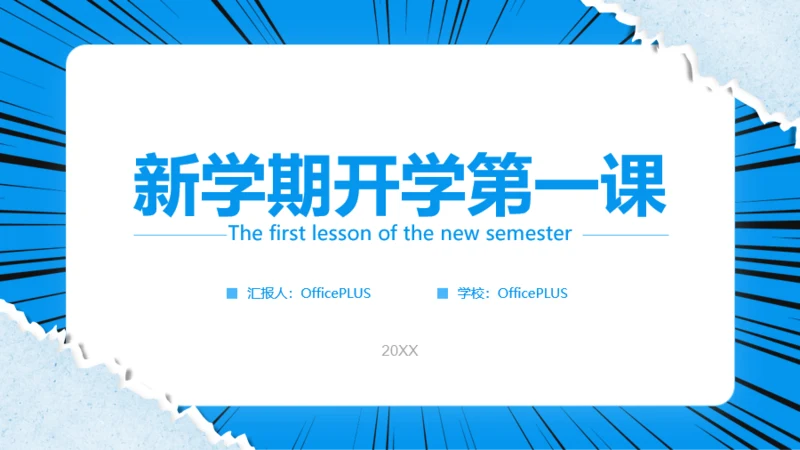 新学期开学第一课

The first lesson of the new semester

汇报人：OfficePLUS

学校：OfficePLUS

20XX